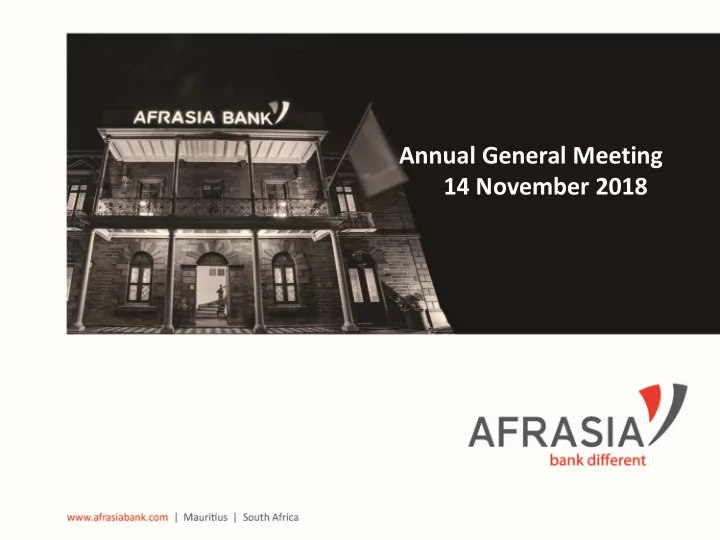 AFRASIA BANK

Annual General Meeting
14 November 2018

AFRASIA
bank different

www.afrasiabank.com | Mauritius | South Africa